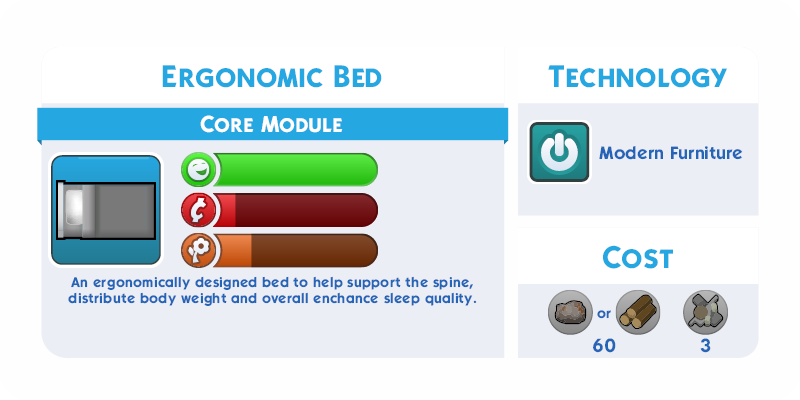 ERGONOMIC BED

CORE MODULE

An ergonomically designed bed to help support the spine, distribute body weight and overall enchance sleep quality.

TECHNOLOGY

Modern Furniture

COST

or

60

3